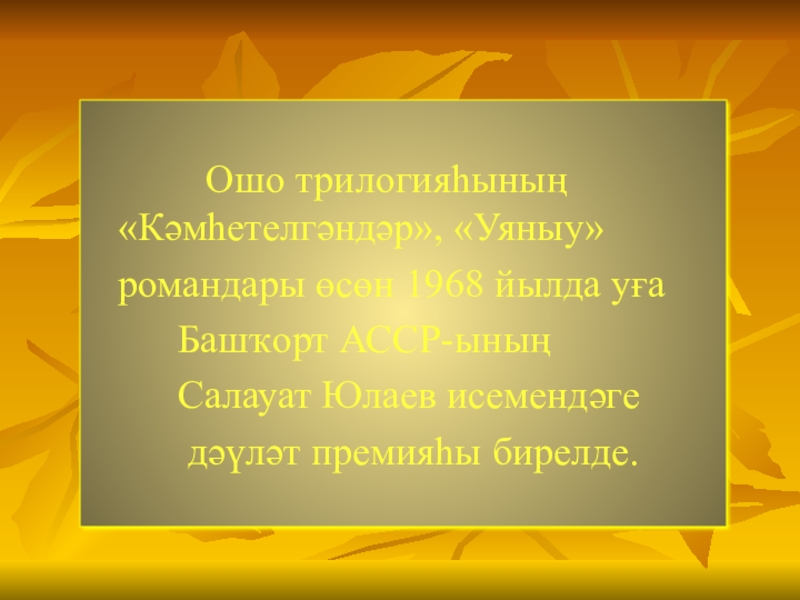 Ошо трилогияһының «Кәмһетелгәндәр», «Уяныу» романдары өсөн 1968 йылда уға Башҡорт АССР-ының Салауат Юлаев исемендәге дәүләт премияһы бирелде.